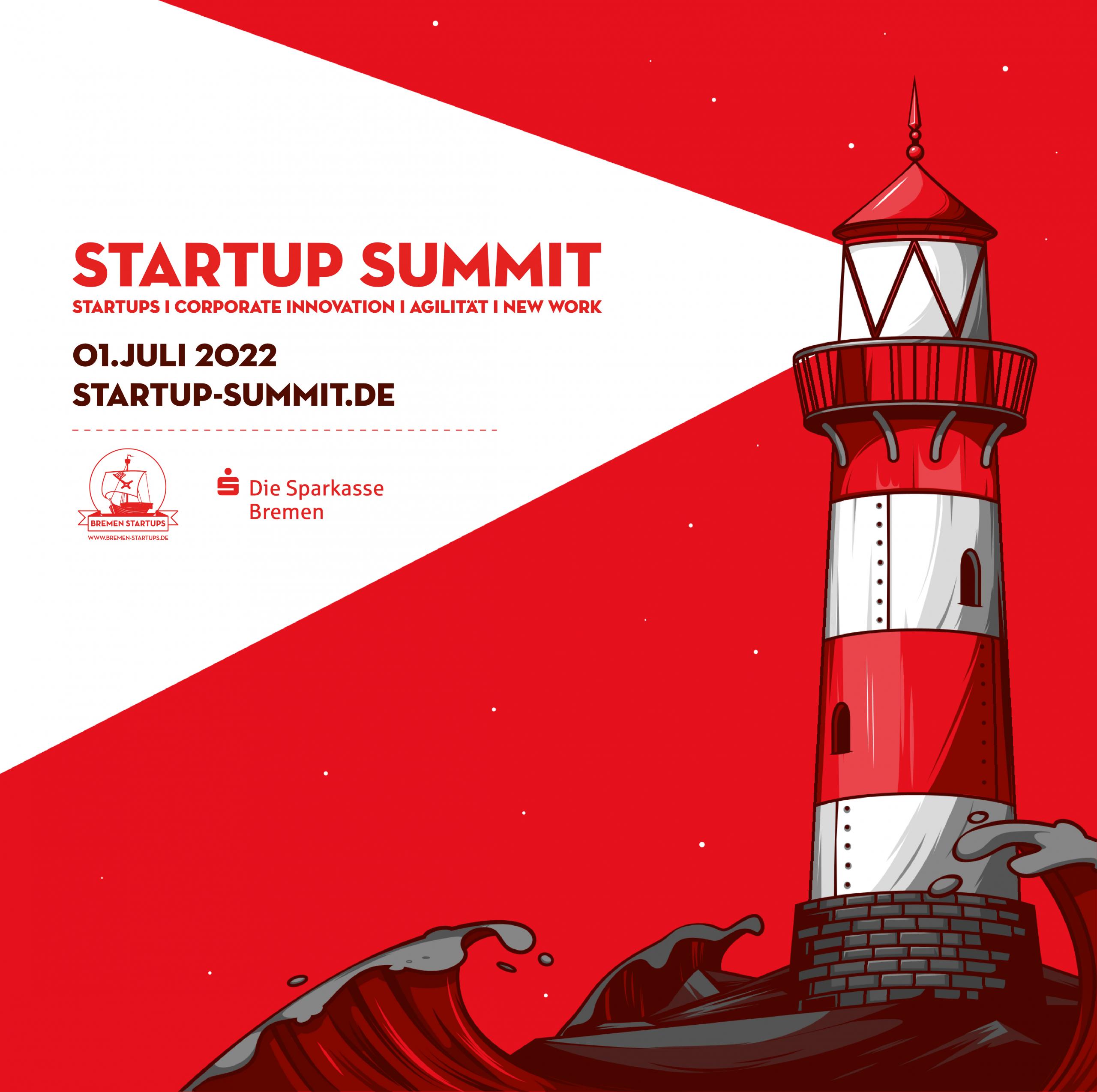 STARTUP SUMMIT
STARTUPS I CORPORATE INNOVATION I AGILITÄT I NEW WORK

01.JULI 2022
STARTUP-SUMMIT.DE

BREMEN STARTUPS
WWW.BREMEN-STARTUPS.DE

Die Sparkasse Bremen